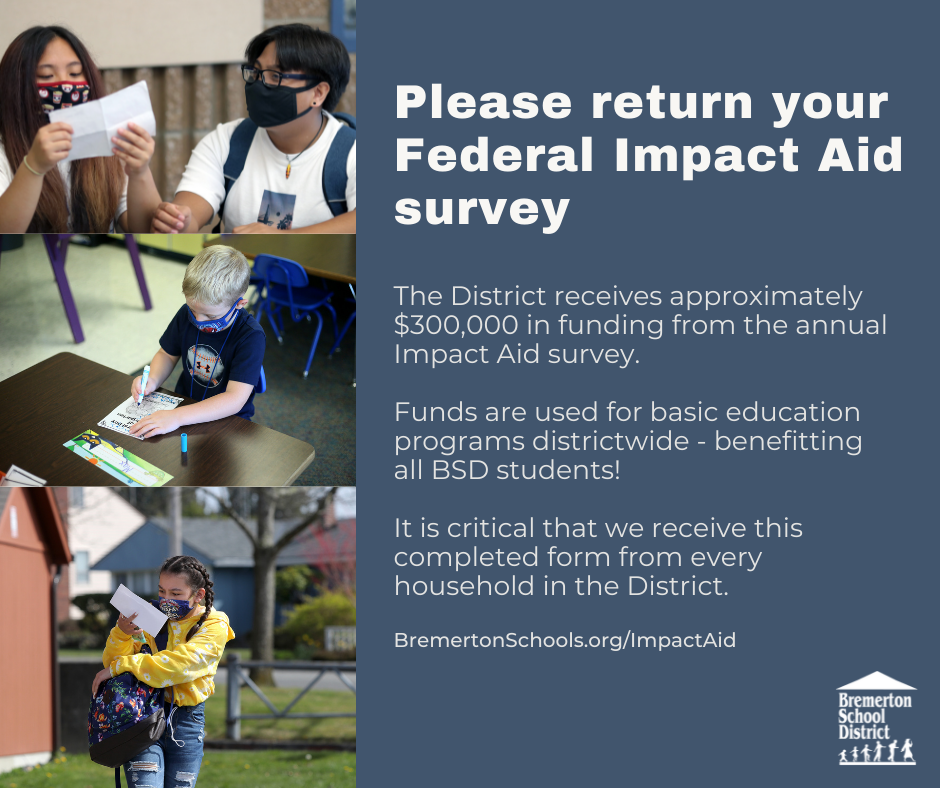 Please return your Federal Impact Aid survey

The District receives approximately $300,000 in funding from the annual Impact Aid survey.

Funds are used for basic education programs districtwide - benefitting all BSD students!

It is critical that we receive this completed form from every household in the District.

BremertonSchools.org/ImpactAid

Bremerton
School
District